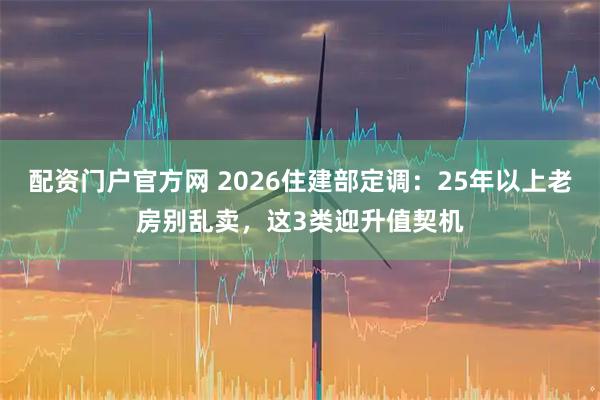 配资门户官方网 2026住建部定调：25年以上老房别乱卖，这3类迎升值契机